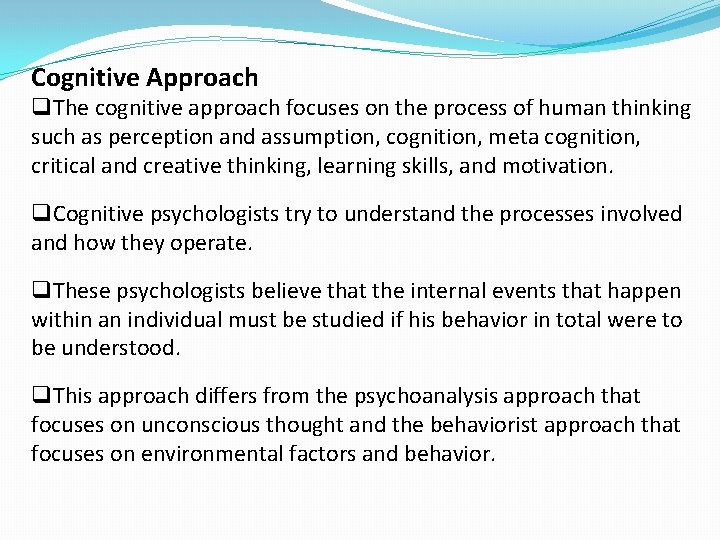 Cognitive Approach

❑The cognitive approach focuses on the process of human thinking such as perception and assumption, cognition, meta cognition, critical and creative thinking, learning skills, and motivation.

❑Cognitive psychologists try to understand the processes involved and how they operate.

❑These psychologists believe that the internal events that happen within an individual must be studied if his behavior in total were to be understood.

❑This approach differs from the psychoanalysis approach that focuses on unconscious thought and the behaviorist approach that focuses on environmental factors and behavior.